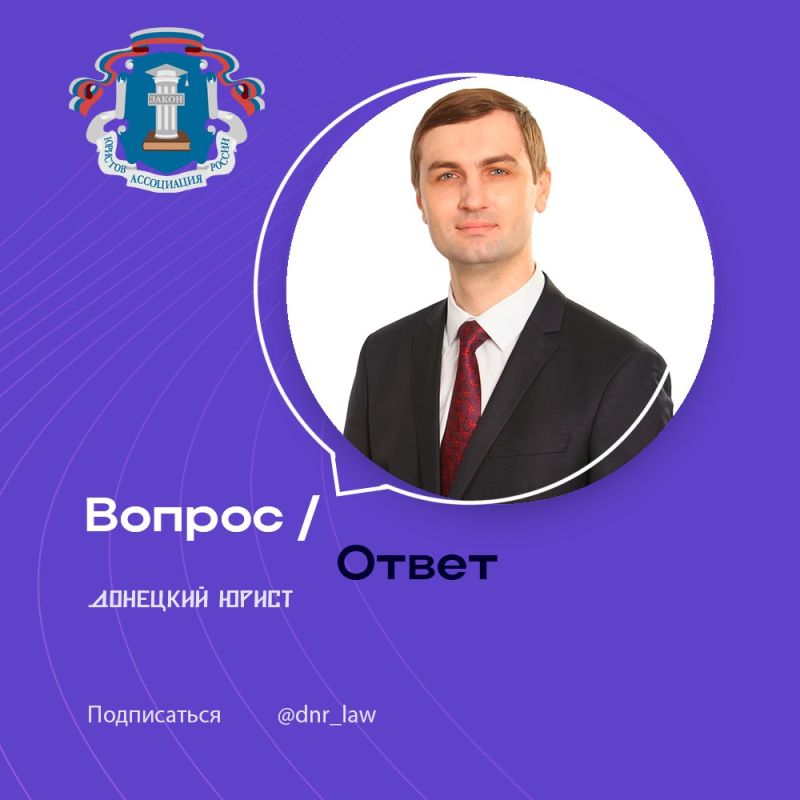 ЗАКОН
АССОЦИАЦИЯ ЮРИСТОВ РОССИИ

Вопрос /
Ответ

ДОНЕЦКИЙ ЮРИСТ

Подписаться @dnr_law